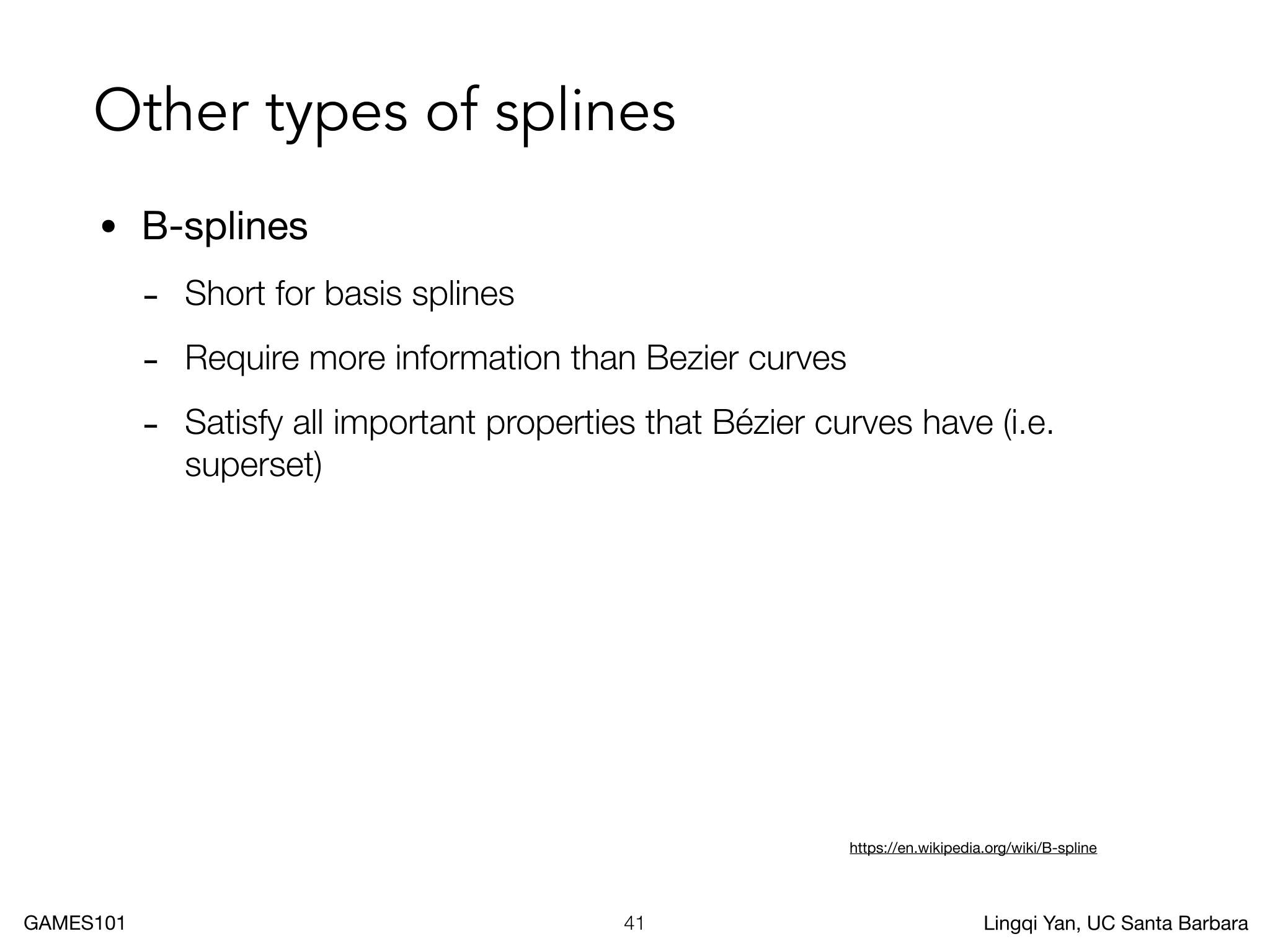 Other types of splines

• B-splines

- Short for basis splines

- Require more information than Bezier curves

- Satisfy all important properties that Bézier curves have (i.e. superset)

https://en.wikipedia.org/wiki/B-spline

GAMES101

41

Lingqi Yan, UC Santa Barbara